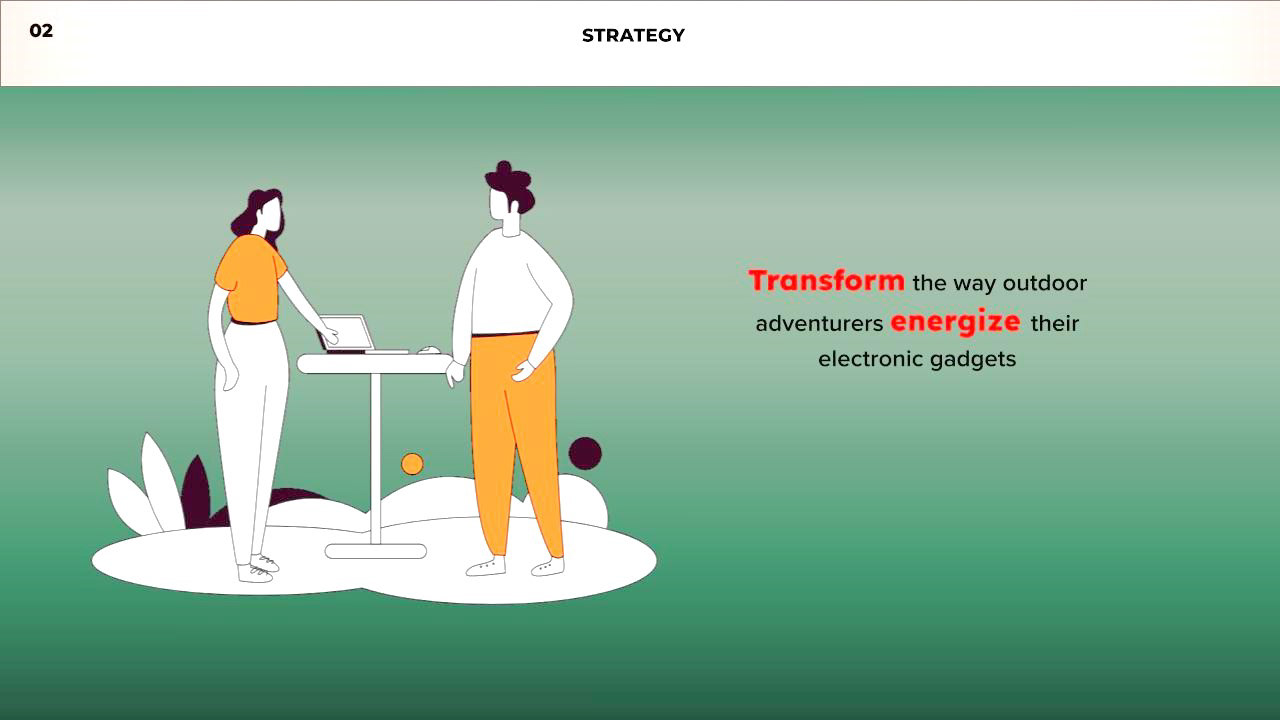 02

STRATEGY

Transform the way outdoor adventurers energize their electronic gadgets